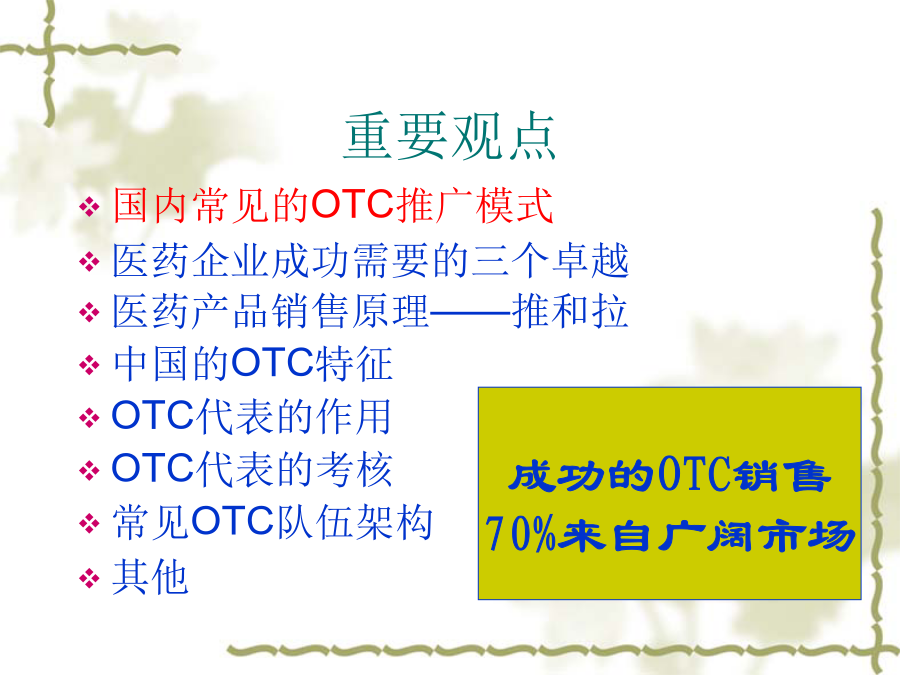 重要观点

❖ 国内常见的OTC推广模式
❖ 医药企业成功需要的三个卓越
❖ 医药产品销售原理——推和拉
❖ 中国的OTC特征
❖ OTC代表的作用
❖ OTC代表的考核
❖ 常见OTC队伍架构
❖ 其他

成功的OTC销售
70%来自广阔市场